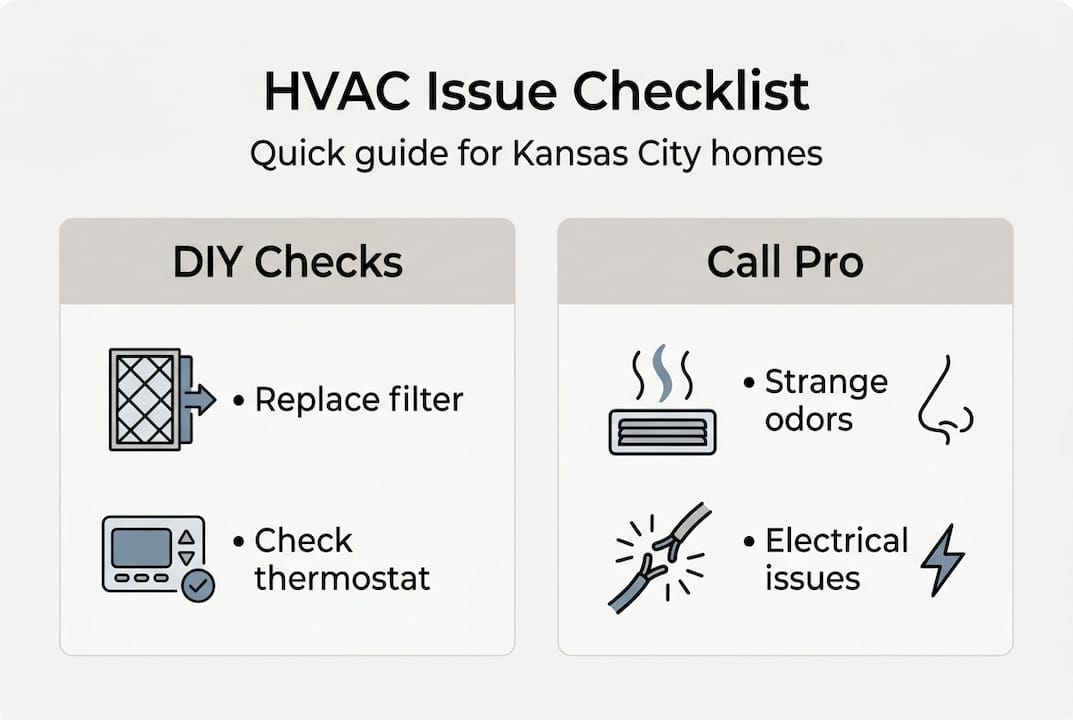 HVAC Issue Checklist
Quick guide for Kansas City homes

DIY Checks

• Replace filter

• Check thermostat

Call Pro

• Strange odors

• Electrical issues